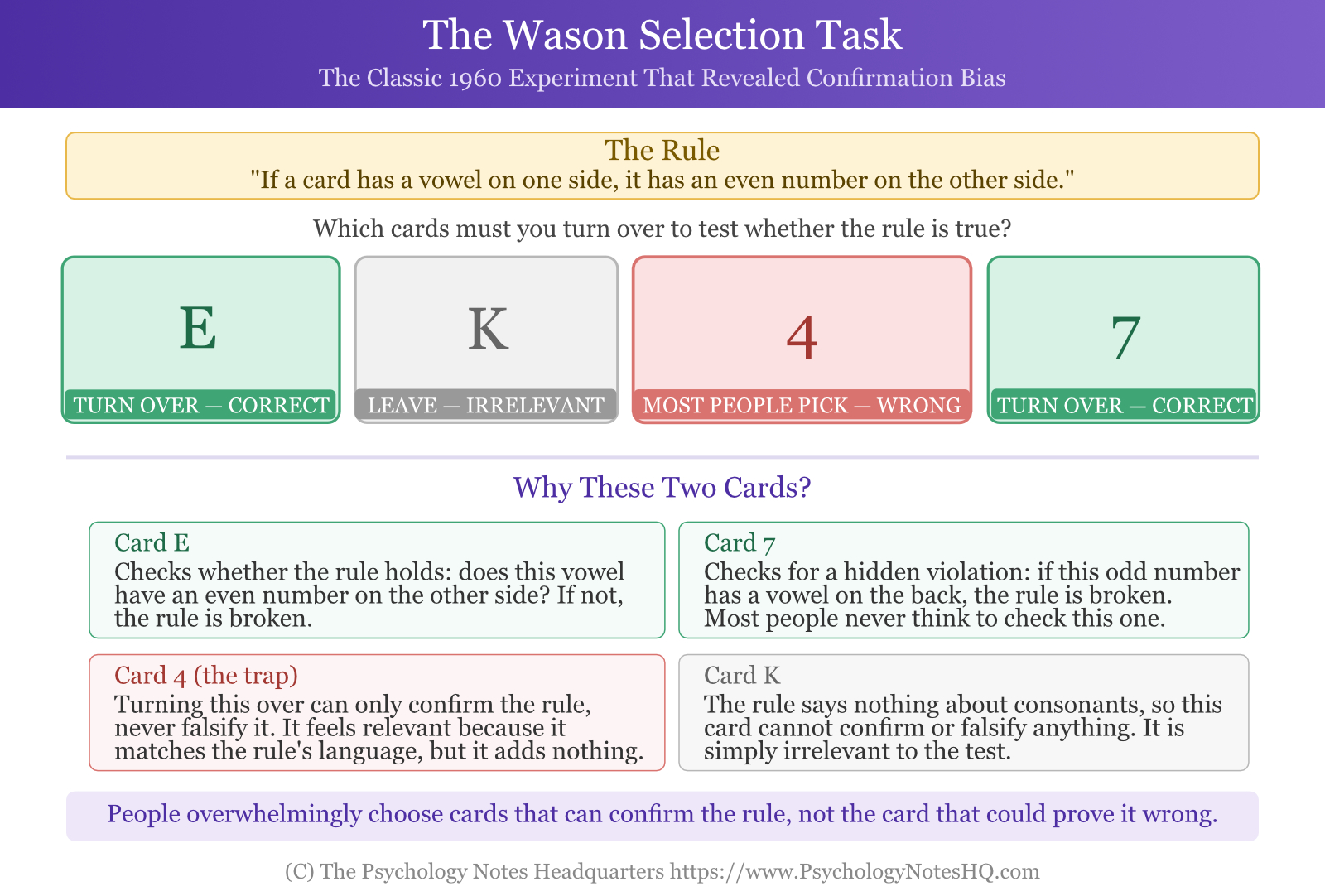 The Wason Selection Task

The Classic 1960 Experiment That Revealed Confirmation Bias

The Rule

"If a card has a vowel on one side, it has an even number on the other side."

Which cards must you turn over to test whether the rule is true?

E
TURN OVER — CORRECT

K
LEAVE — IRRELEVANT

4
MOST PEOPLE PICK — WRONG

7
TURN OVER — CORRECT

Why These Two Cards?

Card E
Checks whether the rule holds: does this vowel have an even number on the other side? If not, the rule is broken.

Card 7
Checks for a hidden violation: if this odd number has a vowel on the back, the rule is broken. Most people never think to check this one.

Card 4 (the trap)
Turning this over can only confirm the rule, never falsify it. It feels relevant because it matches the rule's language, but it adds nothing.

Card K
The rule says nothing about consonants, so this card cannot confirm or falsify anything. It is simply irrelevant to the test.

People overwhelmingly choose cards that can confirm the rule, not the card that could prove it wrong.

(C) The Psychology Notes Headquarters https://www.PsychologyNotesHQ.com